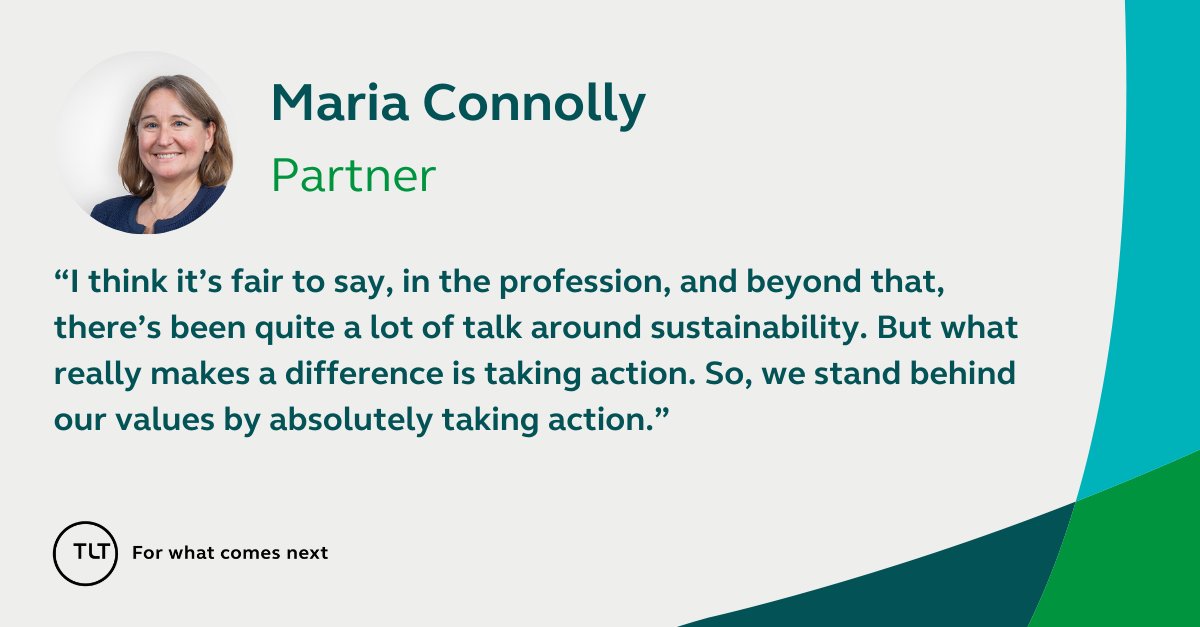 Maria Connolly

Partner

“I think it’s fair to say, in the profession, and beyond that, there’s been quite a lot of talk around sustainability. But what really makes a difference is taking action. So, we stand behind our values by absolutely taking action.”

TLT For what comes next